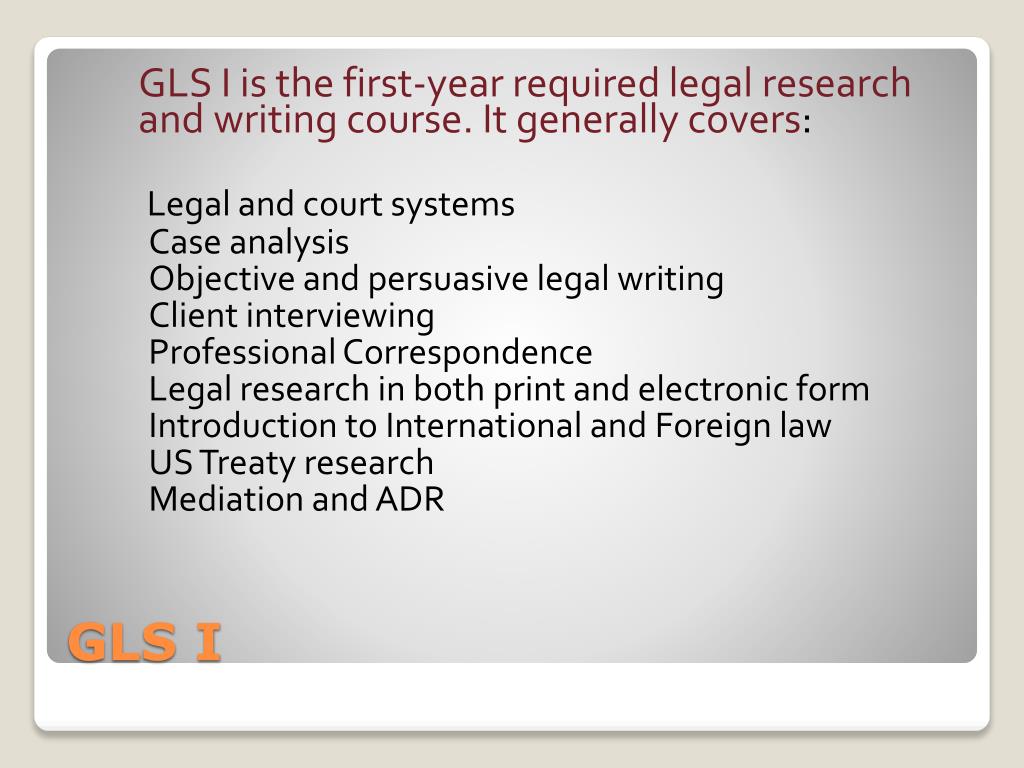 GLS I is the first-year required legal research and writing course. It generally covers:

Legal and court systems
Case analysis
Objective and persuasive legal writing
Client interviewing
Professional Correspondence
Legal research in both print and electronic form
Introduction to International and Foreign law
US Treaty research
Mediation and ADR

GLS I